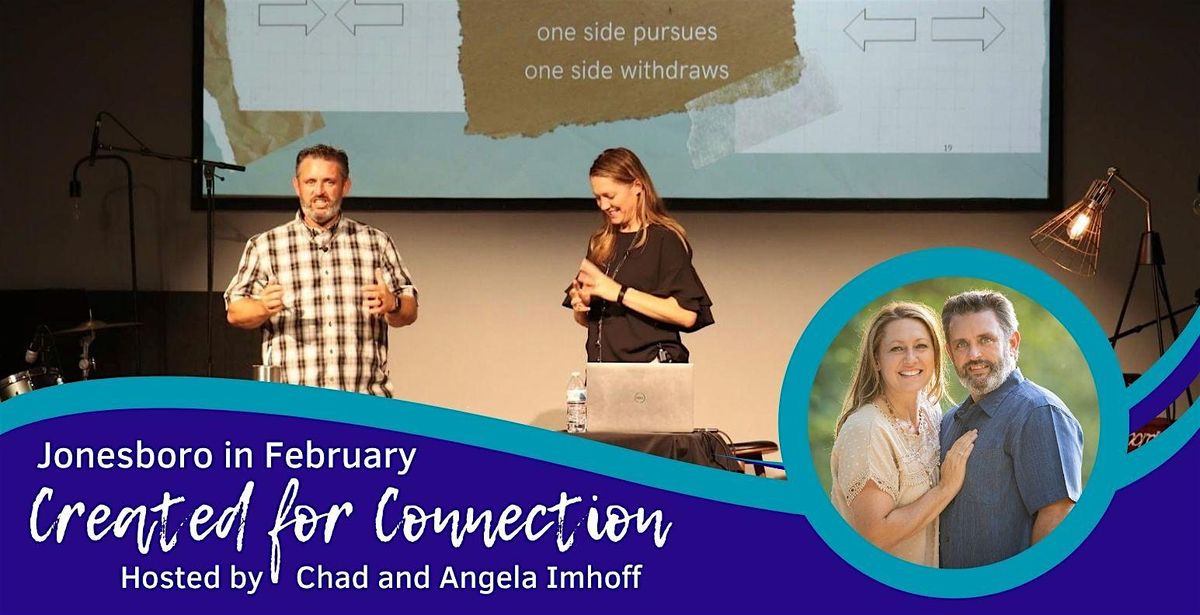 one side pursues
one side withdraws

19

Jonesboro in February
Created for Connection
Hosted by Chad and Angela Imhoff